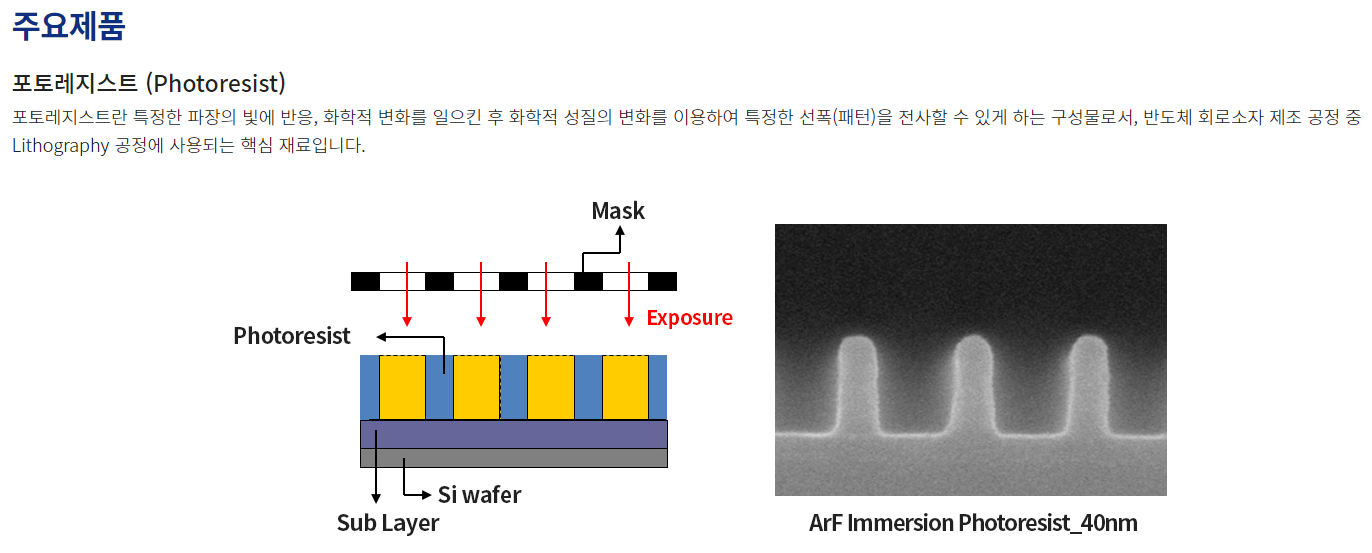 주요제품

포토레지스트 (Photoresist)

포토레지스트란 특정한 파장의 빛에 반응, 화학적 변화를 일으킨 후 화학적 성질의 변화를 이용하여 특정한 선폭(패턴)을 전사할 수 있게 하는 구성물로서, 반도체 회로소자 제조 공정 중 Lithography 공정에 사용되는 핵심 재료입니다.

Mask

Exposure

Photoresist

Si wafer

Sub Layer

ArF Immersion Photoresist_40nm